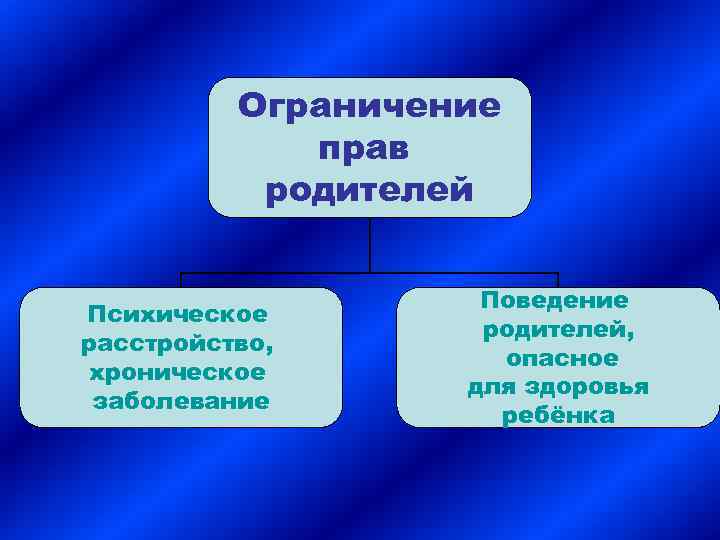 Ограничение прав родителей

Психическое расстройство, хроническое заболевание

Поведение родителей, опасное для здоровья ребёнка